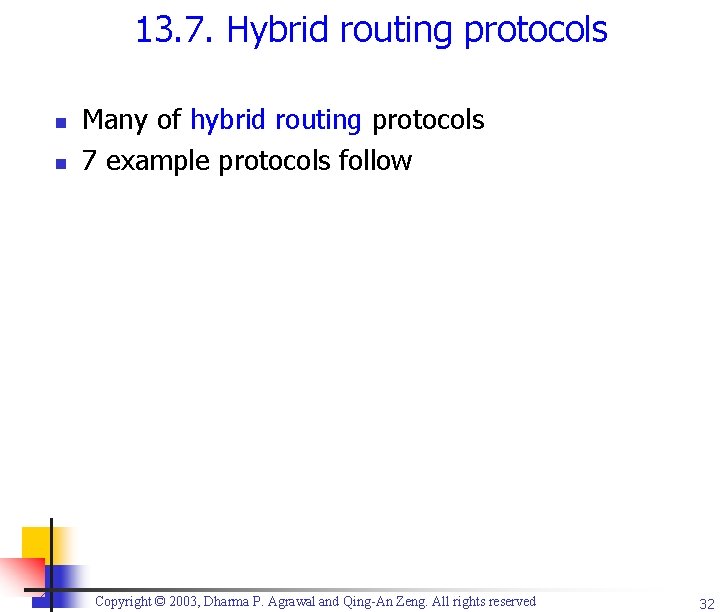 13.7. Hybrid routing protocols

- Many of hybrid routing protocols
- 7 example protocols follow

Copyright © 2003, Dharma P. Agrawal and Qing-An Zeng. All rights reserved

32